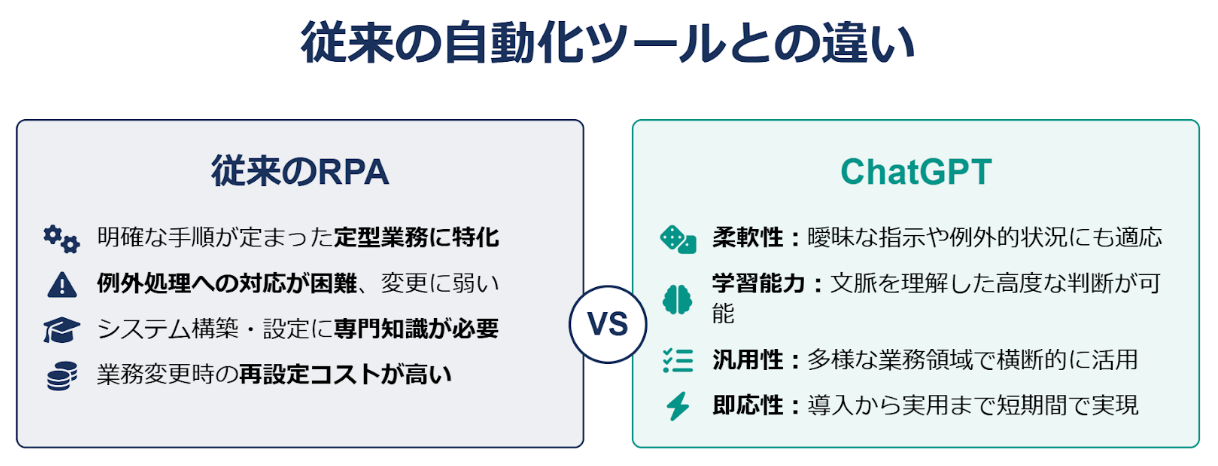 従来の自動化ツールとの違い

従来のRPA

明確な手順が定まった定型業務に特化

例外処理への対応が困難、変更に弱い

システム構築・設定に専門知識が必要

業務変更時の再設定コストが高い

VS

ChatGPT

柔軟性：曖昧な指示や例外的状況にも適応

学習能力：文脈を理解した高度な判断が可能

汎用性：多様な業務領域で横断的に活用

即応性：導入から実用まで短期間で実現